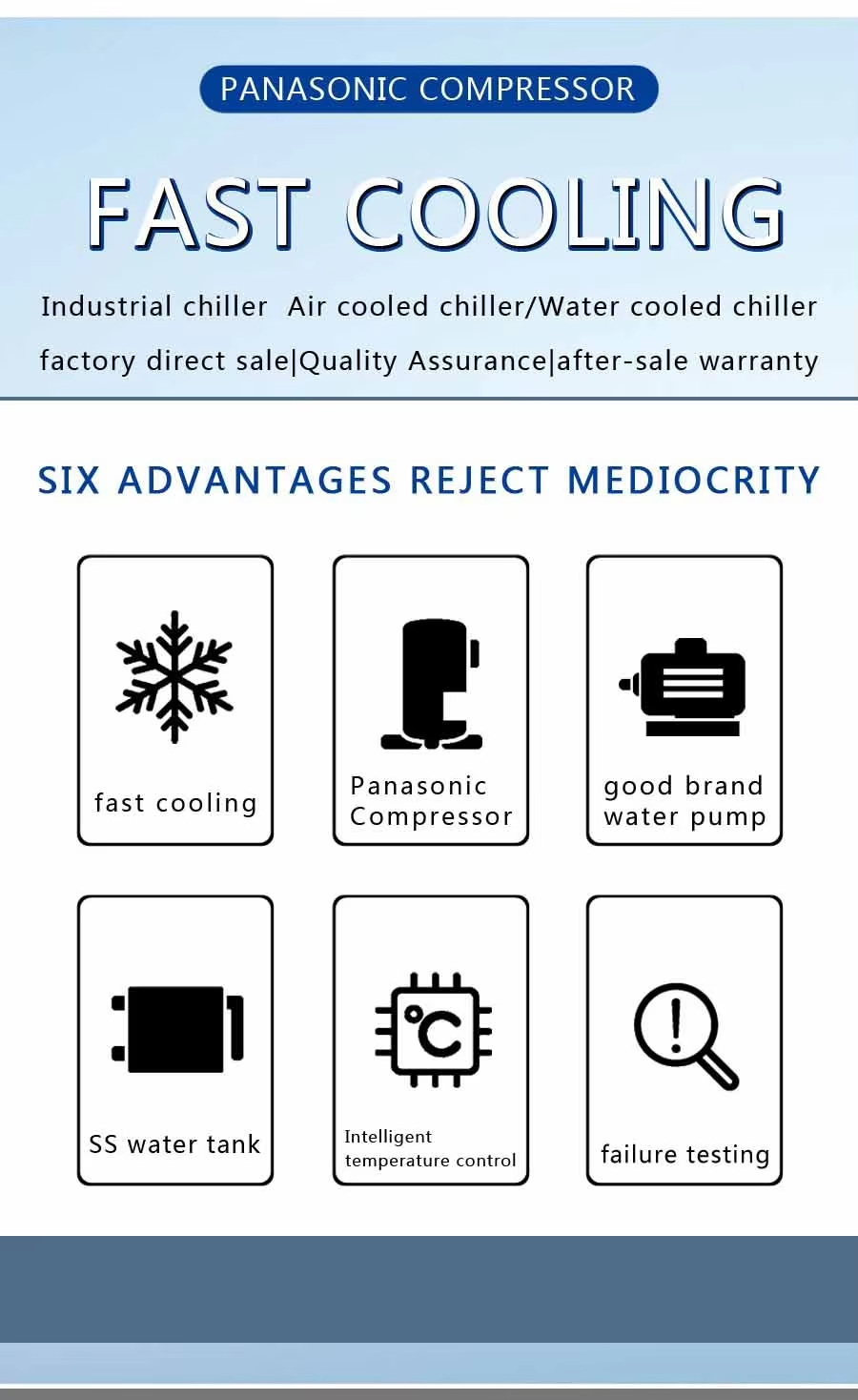 PANASONIC COMPRESSOR

FAST COOLING

Industrial chiller Air cooled chiller/Water cooled chiller

factory direct sale|Quality Assurance|after-sale warranty

SIX ADVANTAGES REJECT MEDIOCRITY

fast cooling

Panasonic Compressor

good brand water pump

SS water tank

°C

Intelligent temperature control

failure testing